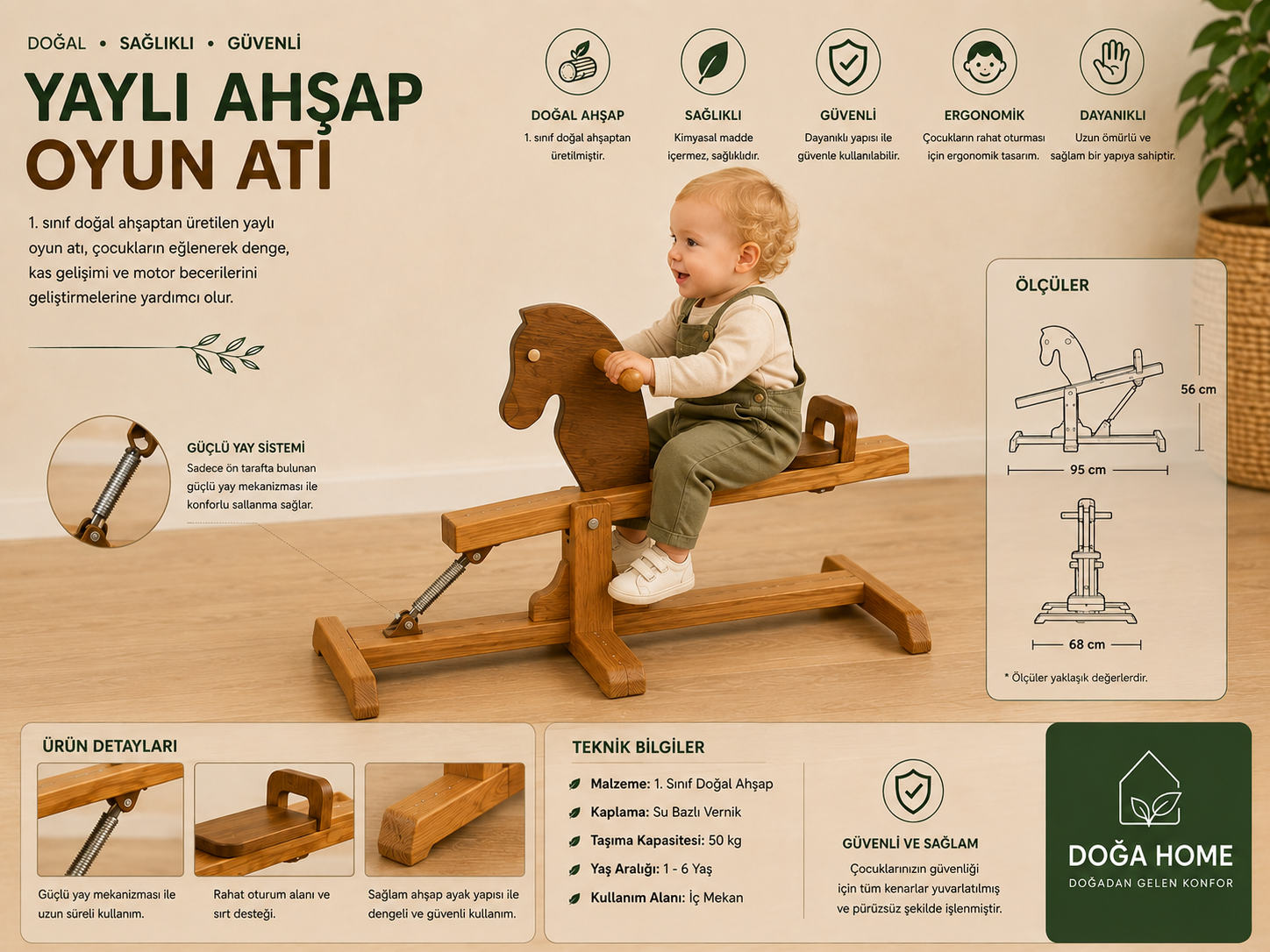 DOĞAL • SAĞLIKLI • GÜVENLİ

YAYLI AHŞAP OYUN ATI

1. sınıf doğal ahşaptan üretilen yaylı oyun atı, çocukların eğlenerek denge, kas gelişimi ve motor becerilerini geliştirmelerine yardımcı olur.

DOĞAL AHŞAP
1. sınıf doğal ahşaptan üretilmiştir.

SAĞLIKLI
Kimyasal madde içermez, sağlıklıdır.

GÜVENLİ
Dayanıklı yapısı ile güvenle kullanılabilir.

ERGONOMİK
Çocukların rahat oturması için ergonomik tasarım.

DAYANIKLI
Uzun ömürlü ve sağlam bir yapıya sahiptir.

GÜÇLÜ YAY SİSTEMİ
Sadece ön tarafta bulunan güçlü yay mekanizması ile konforlu sallanma sağlar.

ÖLÇÜLER
56 cm
95 cm
68 cm
* Ölçüler yaklaşık değerlerdir.

ÜRÜN DETAYLARI
Güçlü yay mekanizması ile uzun süreli kullanım.
Rahat oturum alanı ve sırt desteği.
Sağlam ahşap ayak yapısı ile dengeli ve güvenli kullanım.

TEKNİK BİLGİLER
Malzeme: 1. Sınıf Doğal Ahşap
Kaplama: Su Bazlı Vernik
Taşıma Kapasitesi: 50 kg
Yaş Aralığı: 1 - 6 Yaş
Kullanım Alanı: İç Mekan

GÜVENLİ VE SAĞLAM
Çocuklarınızın güvenliği için tüm kenarlar yuvarlatılmış ve pürüzsüz şekilde işlenmiştir.

DOĞA HOME
DOĞADAN GELEN KONFOR